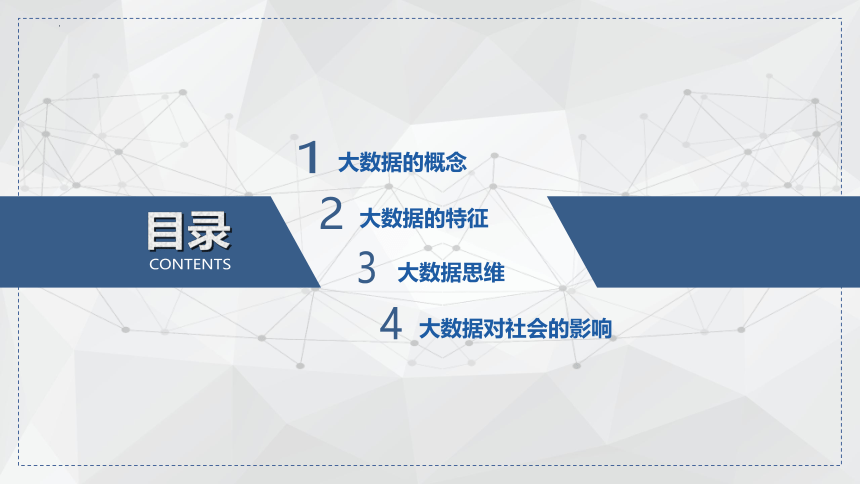 目录
CONTENTS

1 大数据的概念

2 大数据的特征

3 大数据思维

4 大数据对社会的影响